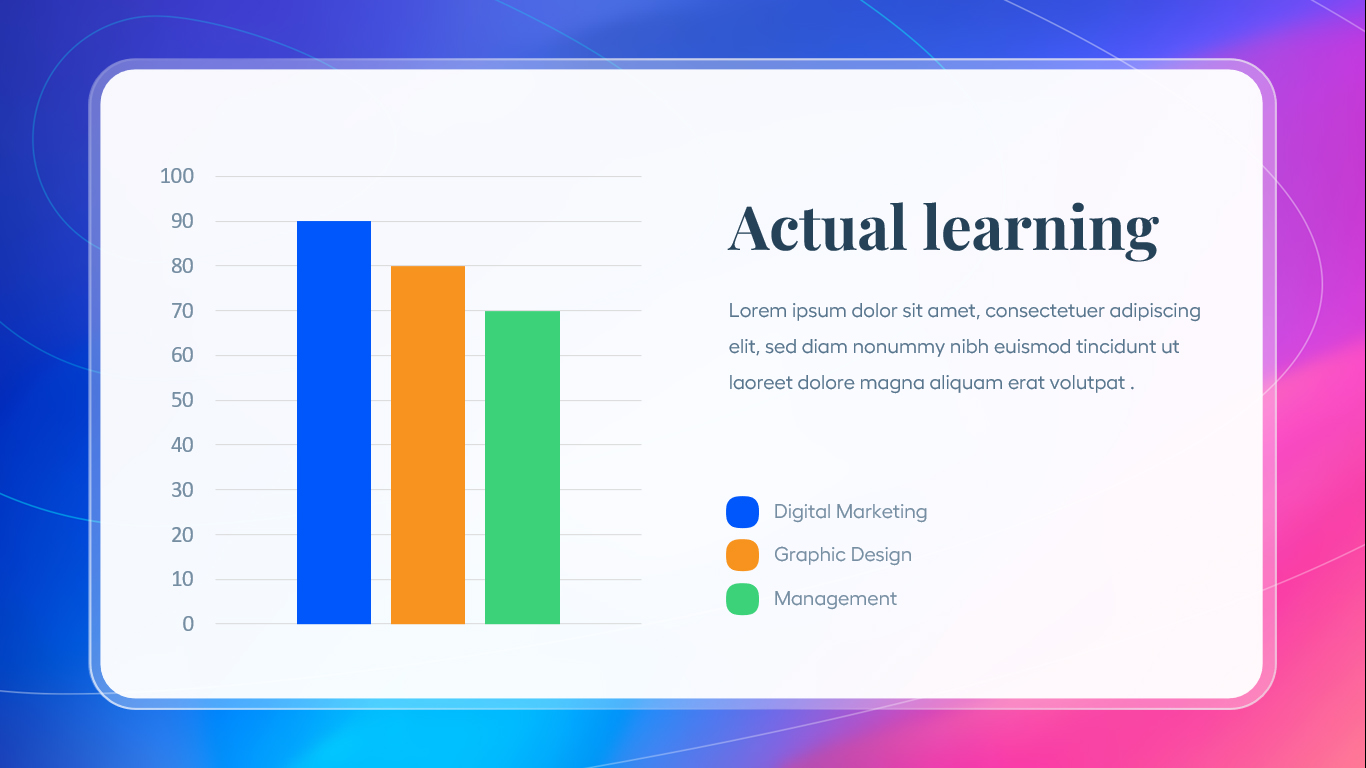 100
90
80
70
60
50
40
30
20
10
0

Actual learning

Lorem ipsum dolor sit amet, consectetuer adipiscing elit, sed diam nonummy nibh euismod tincidunt ut laoreet dolore magna aliquam erat volutpat .

Digital Marketing
Graphic Design
Management